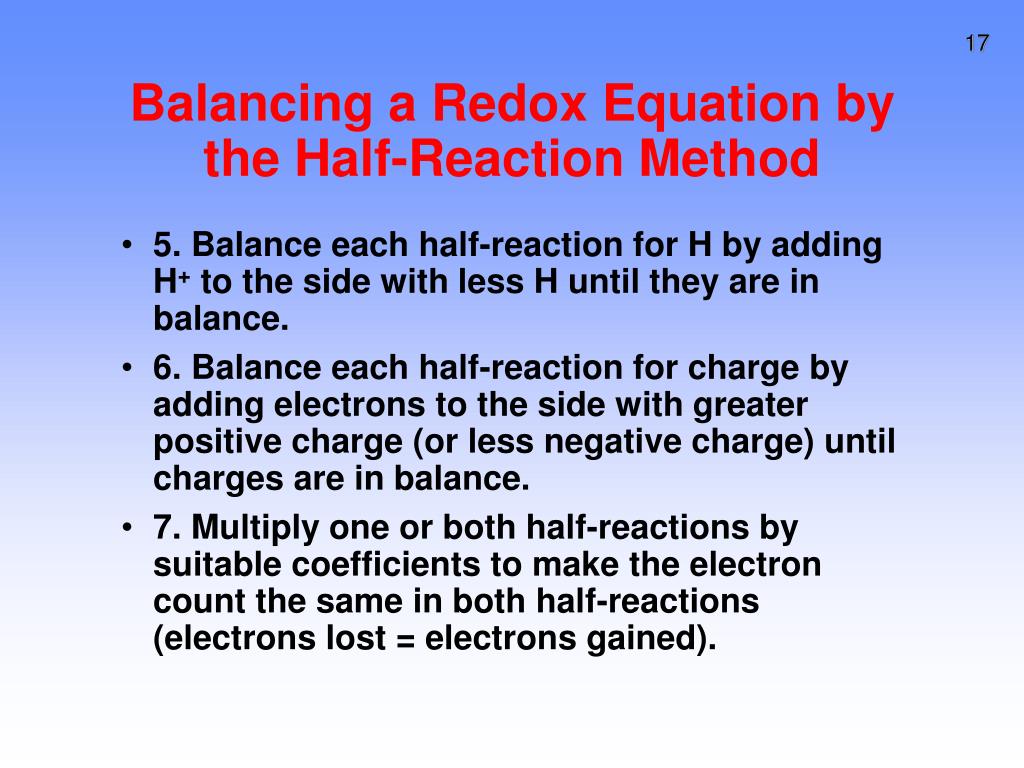 17

Balancing a Redox Equation by the Half-Reaction Method

• 5. Balance each half-reaction for H by adding $H^+$ to the side with less H until they are in balance.
• 6. Balance each half-reaction for charge by adding electrons to the side with greater positive charge (or less negative charge) until charges are in balance.
• 7. Multiply one or both half-reactions by suitable coefficients to make the electron count the same in both half-reactions (electrons lost = electrons gained).